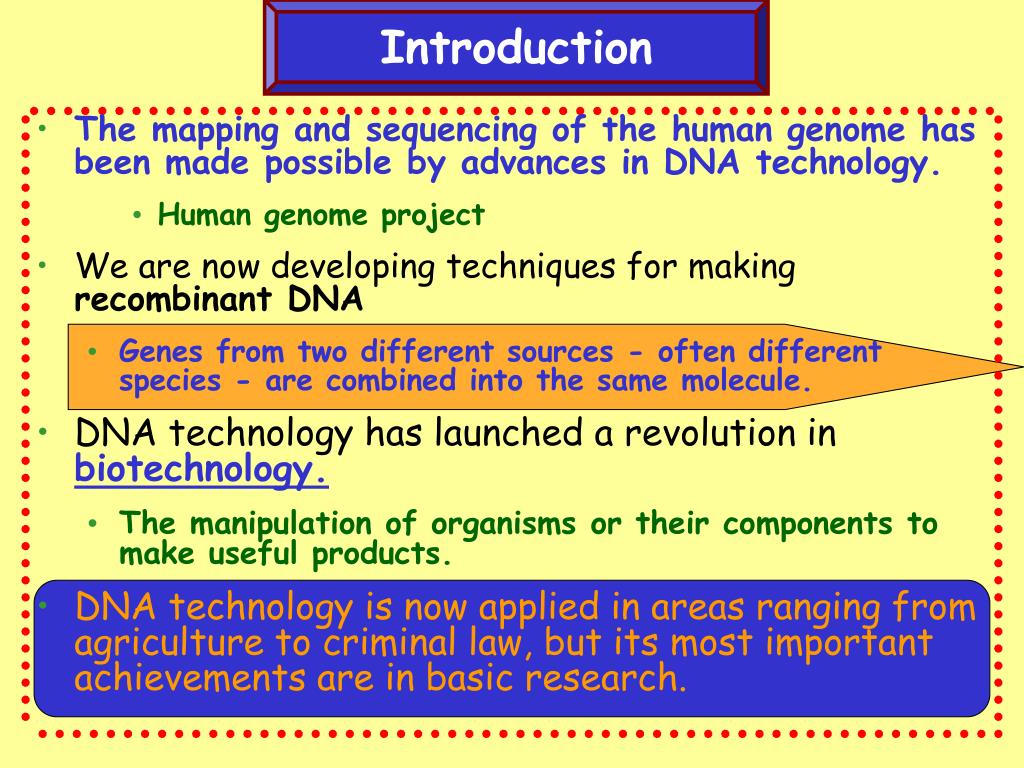 Introduction

• The mapping and sequencing of the human genome has been made possible by advances in DNA technology.

• Human genome project

• We are now developing techniques for making recombinant DNA

• Genes from two different sources - often different species - are combined into the same molecule.

• DNA technology has launched a revolution in biotechnology.

• The manipulation of organisms or their components to make useful products.

• DNA technology is now applied in areas ranging from agriculture to criminal law, but its most important achievements are in basic research.